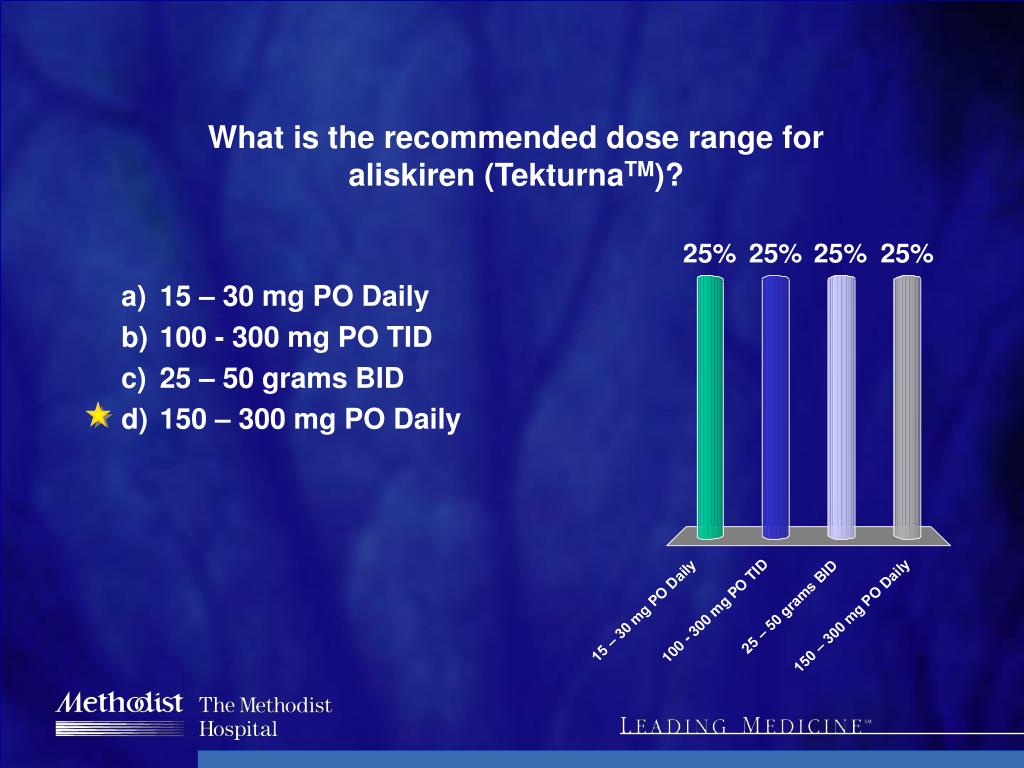 What is the recommended dose range for aliskiren (Tekturna$^{TM}$)?

a) 15 – 30 mg PO Daily
b) 100 - 300 mg PO TID
c) 25 – 50 grams BID
d) 150 – 300 mg PO Daily

25% 25% 25% 25%

15 – 30 mg PO Daily
100 - 300 mg PO TID
25 – 50 grams BID
150 – 300 mg PO Daily

Methodist The Methodist Hospital

LEADING MEDICINE℠